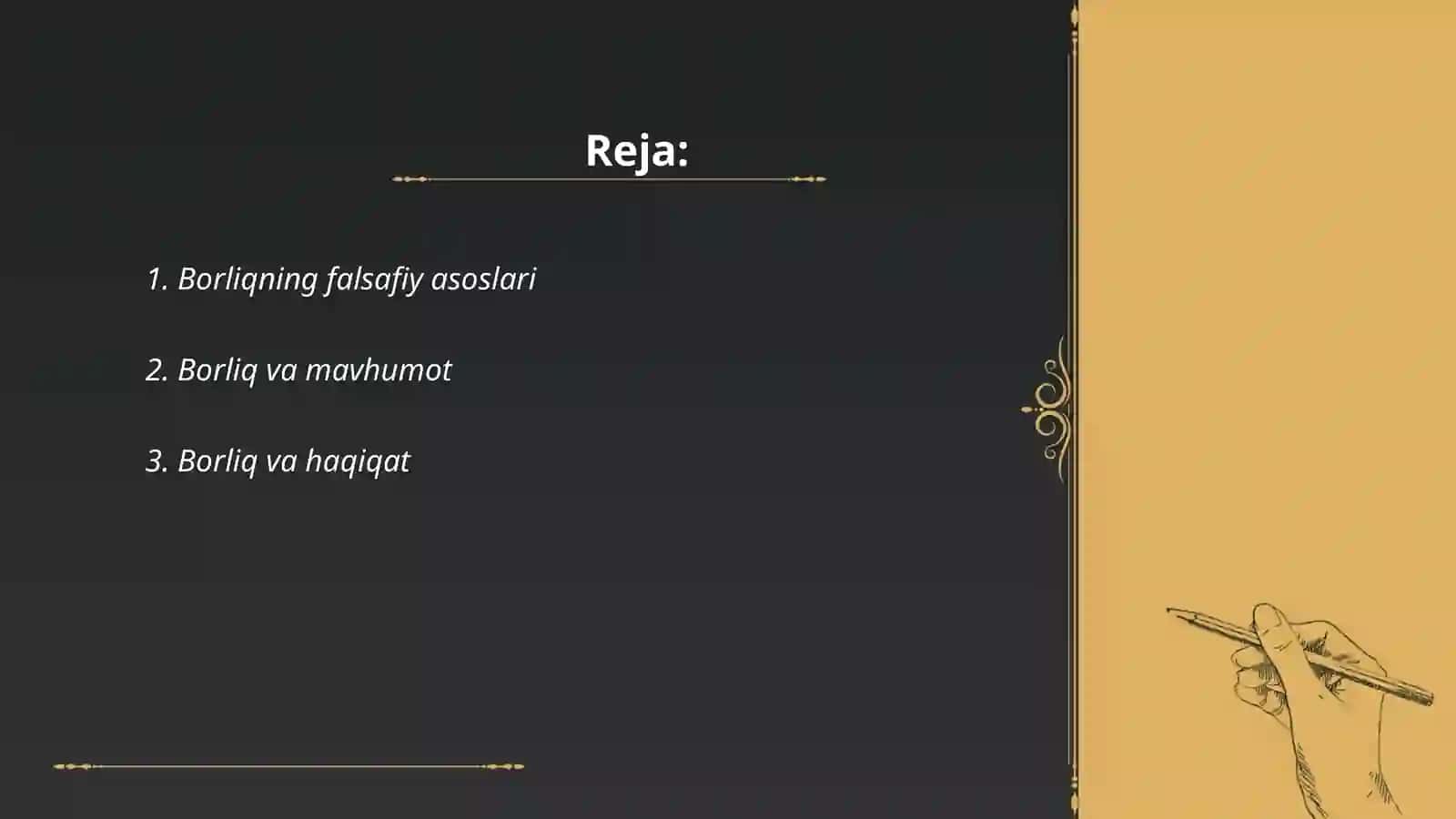 Reja:

1. Borliqning falsafiy asoslari

2. Borliq va mavhumot

3. Borliq va haqiqat